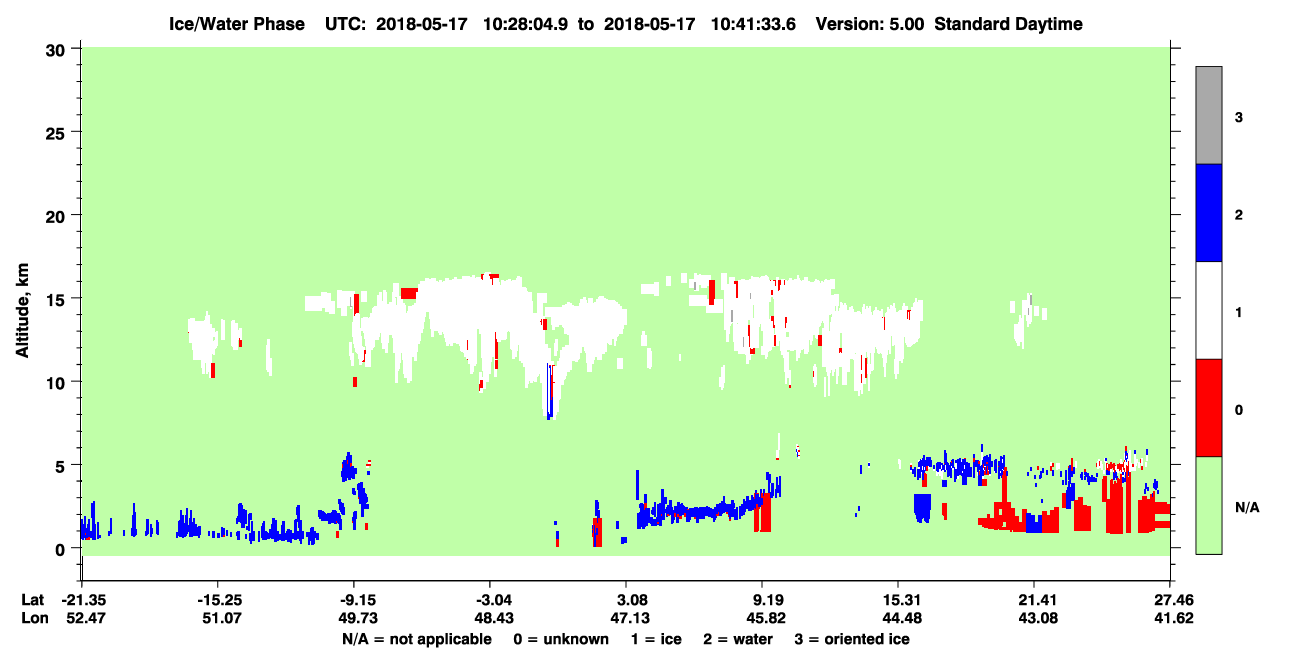 Ice/Water Phase UTC: 2018-05-17 10:28:04.9 to 2018-05-17 10:41:33.6 Version: 5.00 Standard Daytime

Altitude, km

30
25
20
15
10
5
0

3
2
1
0
N/A

Lat -21.35 -15.25 -9.15 -3.04 3.08 9.19 15.31 21.41 27.46
Lon 52.47 51.07 49.73 48.43 47.13 45.82 44.48 43.08 41.62

N/A = not applicable 0 = unknown 1 = ice 2 = water 3 = oriented ice